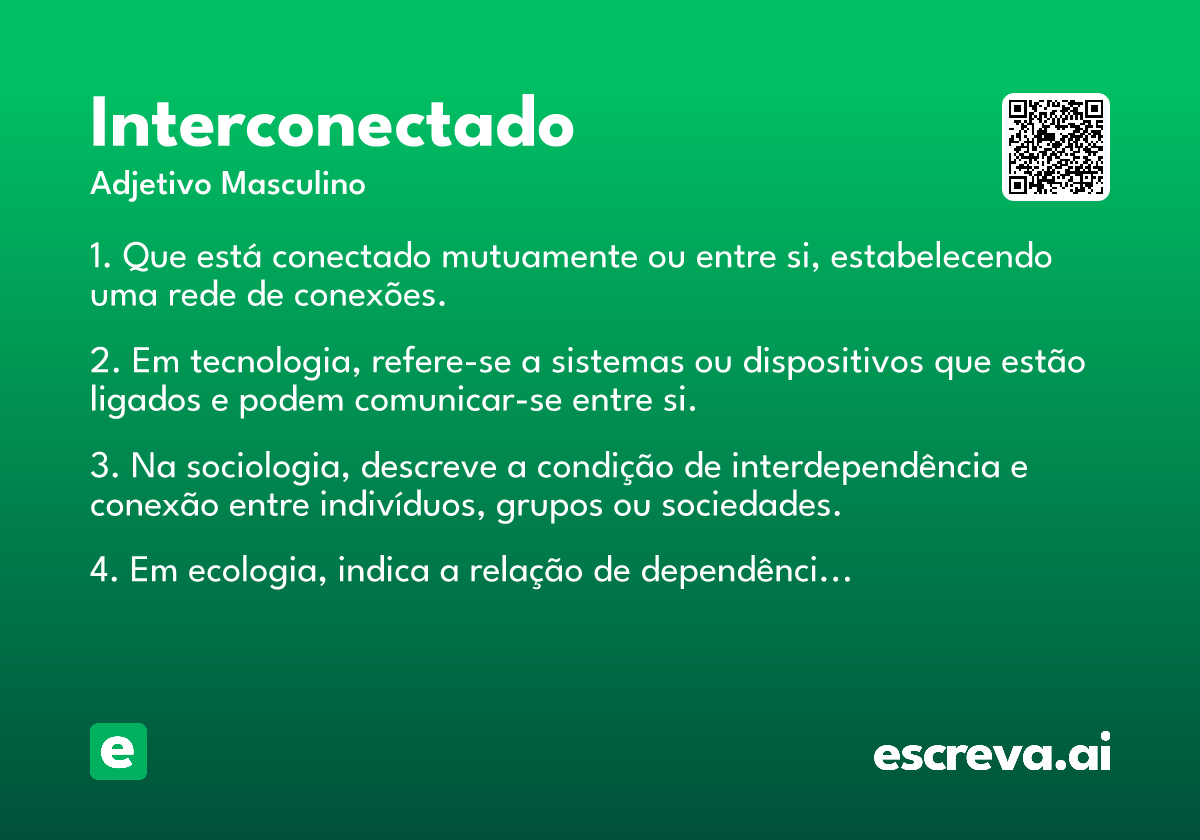 Interconectado
Adjetivo Masculino

1. Que está conectado mutuamente ou entre si, estabelecendo uma rede de conexões.

2. Em tecnologia, refere-se a sistemas ou dispositivos que estão ligados e podem comunicar-se entre si.

3. Na sociologia, descreve a condição de interdependência e conexão entre indivíduos, grupos ou sociedades.

4. Em ecologia, indica a relação de dependênci...

e

escreva.ai